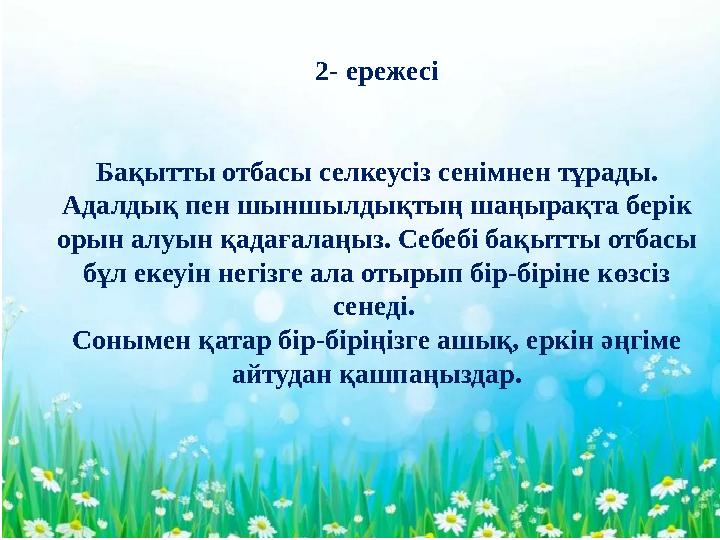 2- ережесі

Бақытты отбасы селкеусіз сенімнен тұрады. Адалдық пен шыншылдықтың шаңырақта берік орын алуын қадағалаңыз. Себебі бақытты отбасы бұл екеуін негізге ала отырып бір-біріне көзсіз сенеді.
Сонымен қатар бір-біріңізге ашық, еркін әңгіме айтудан қашпаңыздар.